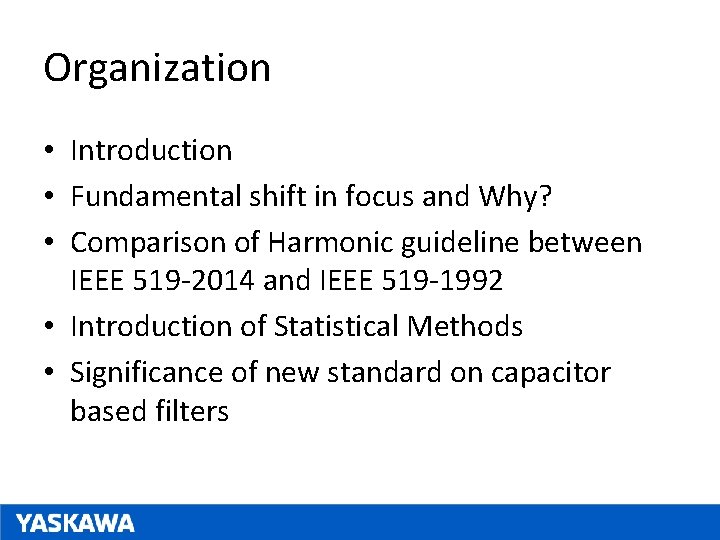 Organization

• Introduction
• Fundamental shift in focus and Why?
• Comparison of Harmonic guideline between IEEE 519-2014 and IEEE 519-1992
• Introduction of Statistical Methods
• Significance of new standard on capacitor based filters

YASKAWA